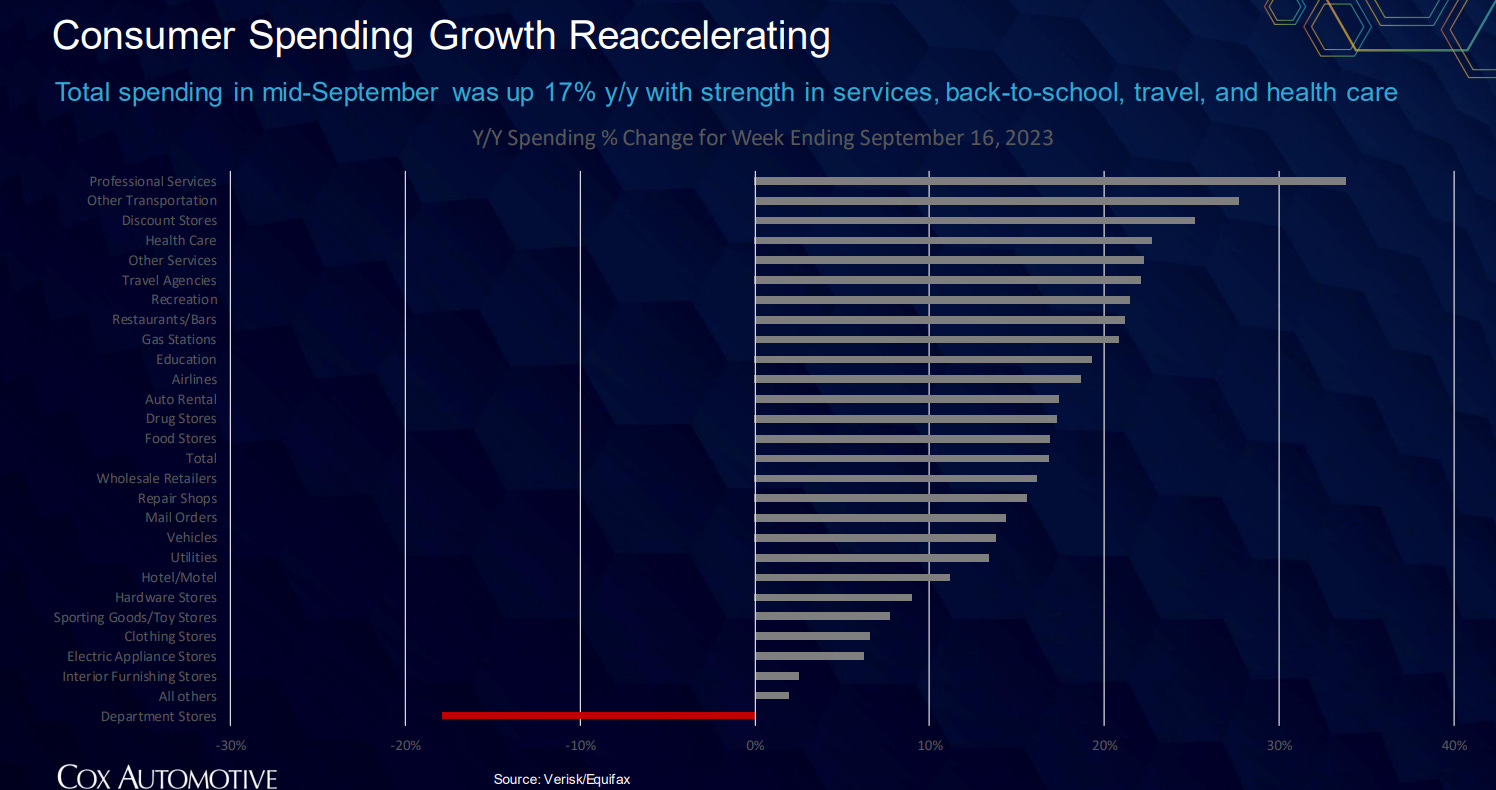 Consumer Spending Growth Reaccelerating

Total spending in mid-September was up 17% y/y with strength in services, back-to-school, travel, and health care

Y/Y Spending % Change for Week Ending September 16, 2023

Professional Services
Other Transportation
Discount Stores
Health Care
Other Services
Travel Agencies
Recreation
Restaurants/Bars
Gas Stations
Education
Airlines
Auto Rental
Drug Stores
Food Stores
Total
Wholesale Retailers
Repair Shops
Mail Orders
Vehicles
Utilities
Hotel/Motel
Hardware Stores
Sporting Goods/Toy Stores
Clothing Stores
Electric Appliance Stores
Interior Furnishing Stores
All others
Department Stores

-30% -20% -10% 0% 10% 20% 30% 40%

COX AUTOMOTIVE

Source: Verisk/Equifax